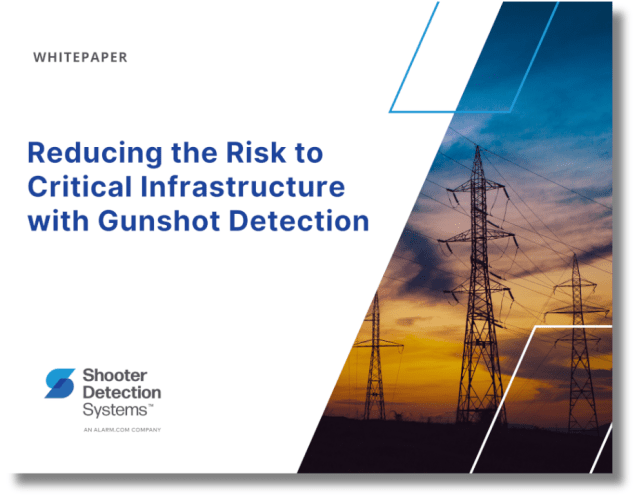 WHITEPAPER

Reducing the Risk to Critical Infrastructure with Gunshot Detection

Shooter Detection Systems™

AN ALARM.COM COMPANY